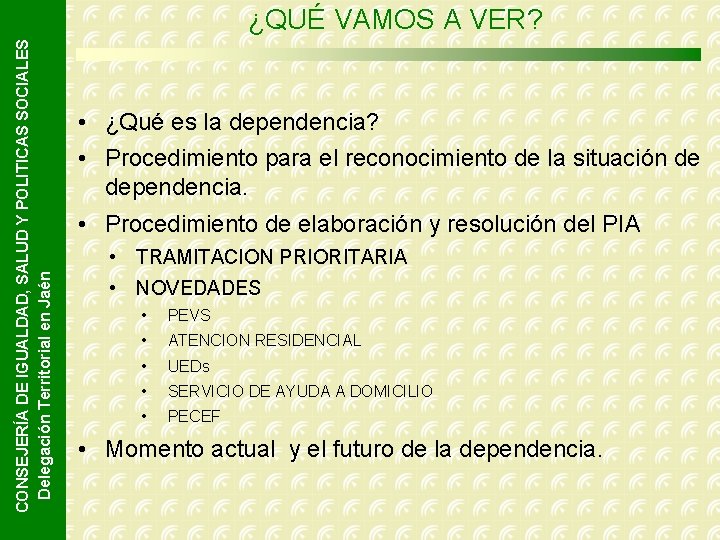 CONSEJERÍA DE IGUALDAD, SALUD Y POLITICAS SOCIALES
Delegación Territorial en Jaén

¿QUÉ VAMOS A VER?

• ¿Qué es la dependencia?
• Procedimiento para el reconocimiento de la situación de dependencia.
• Procedimiento de elaboración y resolución del PIA
  • TRAMITACION PRIORITARIA
  • NOVEDADES
    • PEVS
    • ATENCION RESIDENCIAL
    • UEDs
    • SERVICIO DE AYUDA A DOMICILIO
    • PECEF
• Momento actual y el futuro de la dependencia.